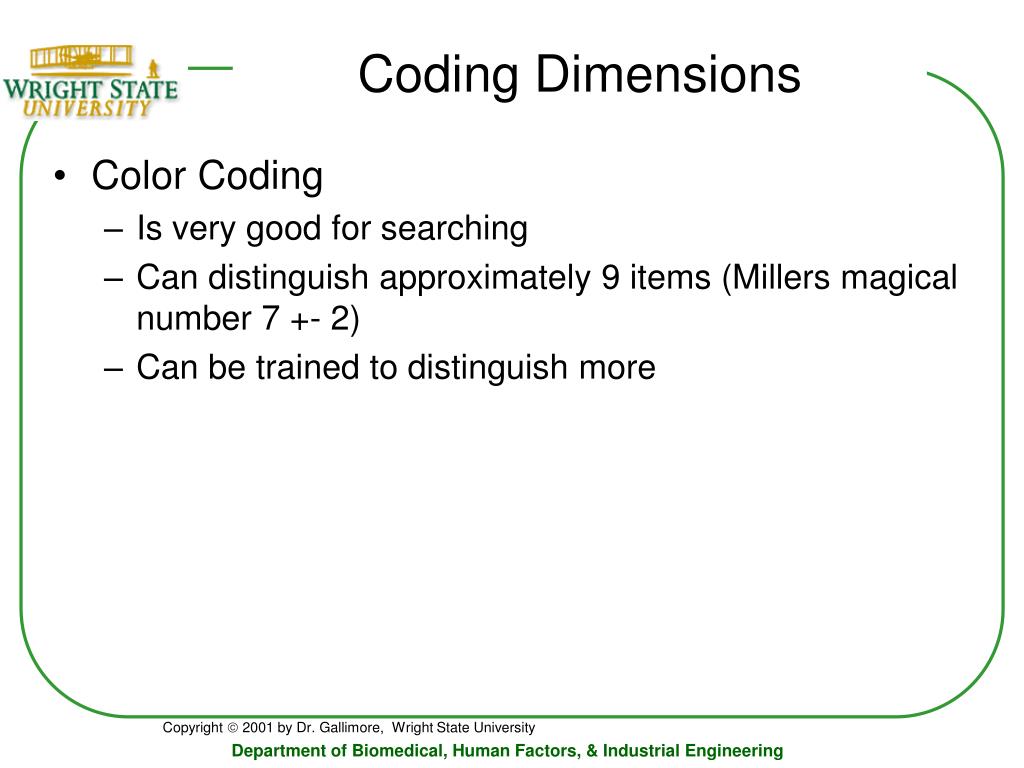 WRIGHT STATE UNIVERSITY

Coding Dimensions

• Color Coding
– Is very good for searching
– Can distinguish approximately 9 items (Millers magical number 7 +- 2)
– Can be trained to distinguish more

Copyright © 2001 by Dr. Gallimore, Wright State University
Department of Biomedical, Human Factors, & Industrial Engineering